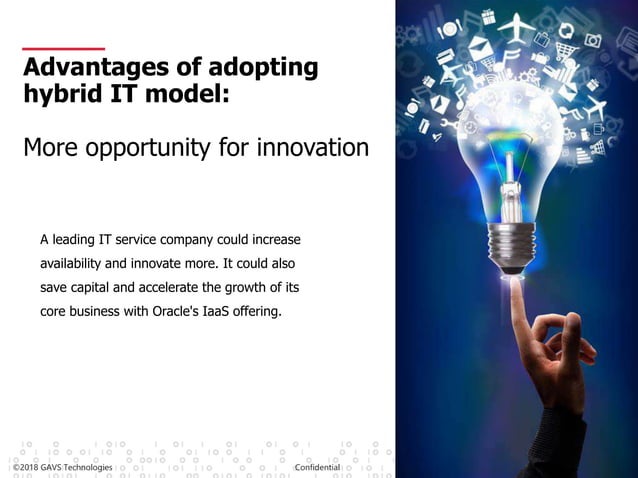 Advantages of adopting hybrid IT model:

More opportunity for innovation

A leading IT service company could increase availability and innovate more. It could also save capital and accelerate the growth of its core business with Oracle's IaaS offering.

©2018 GAVS Technologies

Confidential